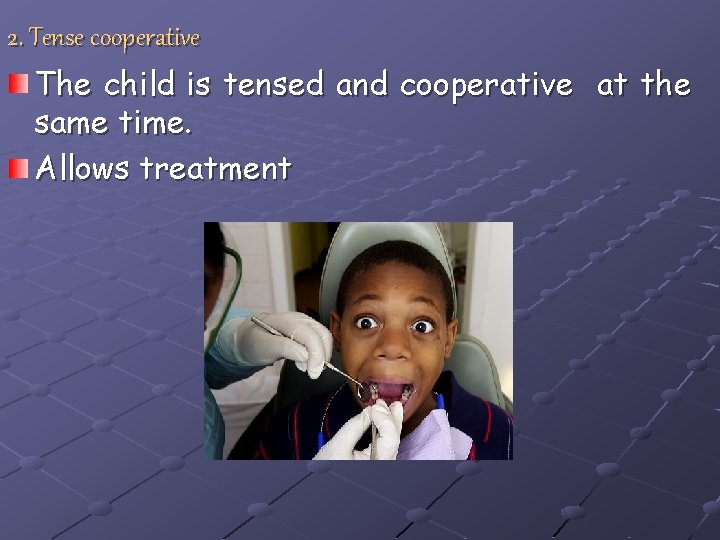 2. Tense cooperative

The child is tensed and cooperative at the same time.

Allows treatment